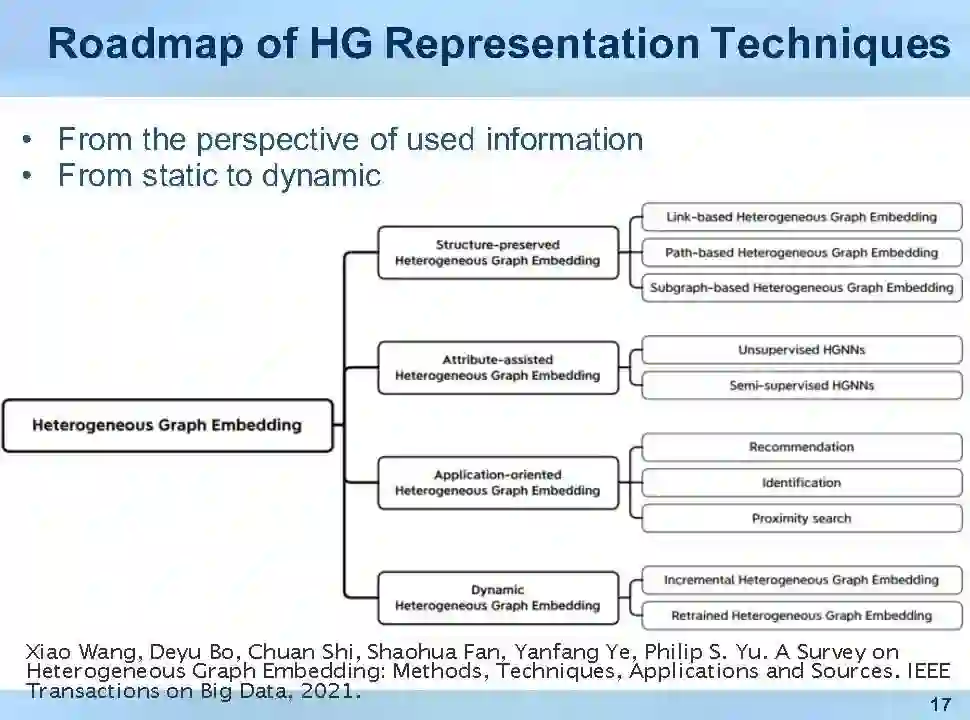 Roadmap of HG Representation Techniques

• From the perspective of used information
• From static to dynamic

Heterogeneous Graph Embedding

Structure-preserved Heterogeneous Graph Embedding

Link-based Heterogeneous Graph Embedding

Path-based Heterogeneous Graph Embedding

Subgraph-based Heterogeneous Graph Embedding

Attribute-assisted Heterogeneous Graph Embedding

Unsupervised HGNNs

Semi-supervised HGNNs

Application-oriented Heterogeneous Graph Embedding

Recommendation

Identification

Proximity search

Dynamic Heterogeneous Graph Embedding

Incremental Heterogeneous Graph Embedding

Retrained Heterogeneous Graph Embedding

Xiao Wang, Deyu Bo, Chuan Shi, Shaohua Fan, Yanfang Ye, Philip S. Yu. A Survey on Heterogeneous Graph Embedding: Methods, Techniques, Applications and Sources. IEEE Transactions on Big Data, 2021.

17